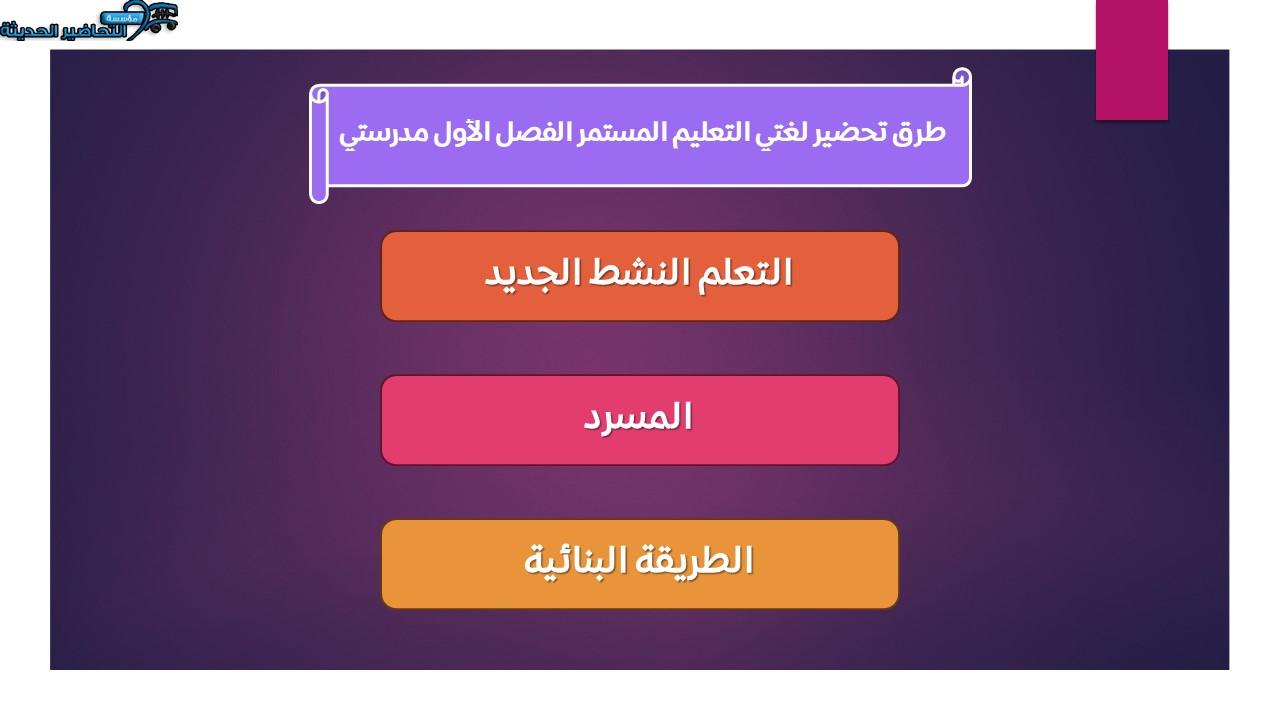 مؤسسة التحاضير الحديثة

طرق تحضير لغتي التعليم المستمر الفصل الأول مدرستي

التعلم النشط الجديد

المسرد

الطريقة البنائية